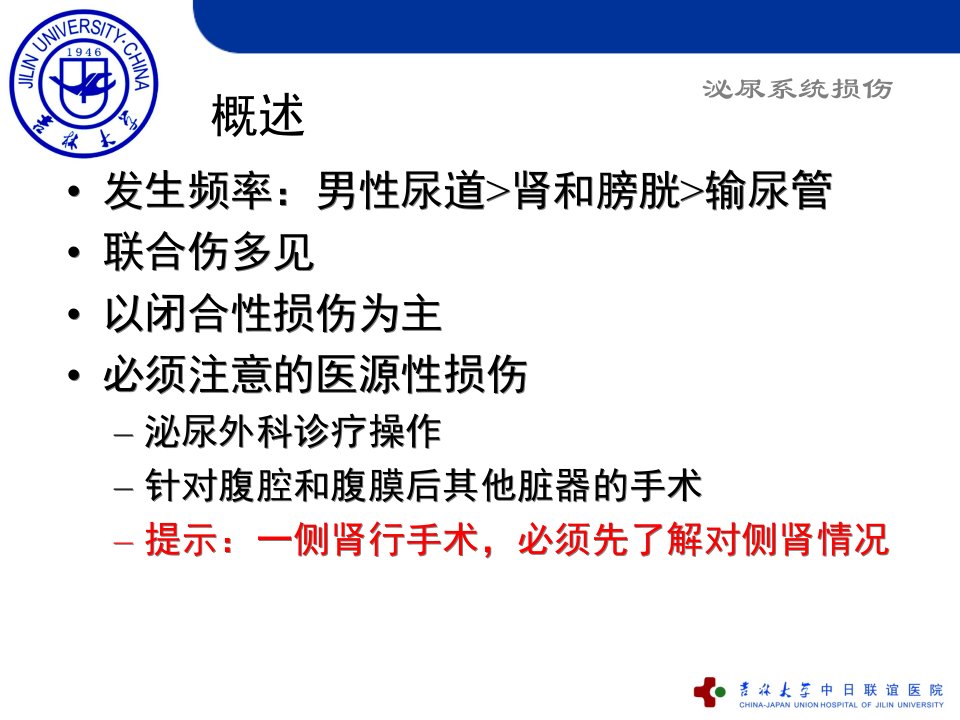 JILIN UNIVERSITY·CHINA
1946
吉林大学

泌尿系统损伤

概述

• 发生频率：男性尿道>肾和膀胱>输尿管
• 联合伤多见
• 以闭合性损伤为主
• 必须注意的医源性损伤
– 泌尿外科诊疗操作
– 针对腹腔和腹膜后其他脏器的手术
– 提示：一侧肾行手术，必须先了解对侧肾情况

吉林大学中日联谊医院
CHINA-JAPAN UNION HOSPITAL OF JILIN UNIVERSITY